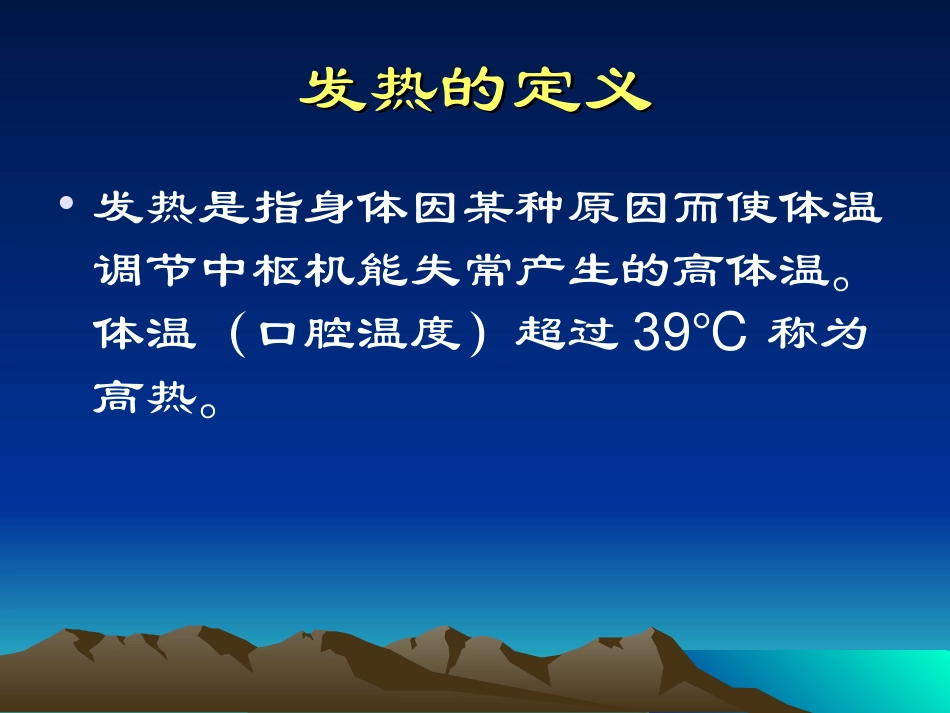 发热的定义

• 发热是指身体因某种原因而使体温调节中枢机能失常产生的高体温。体温（口腔温度）超过 39°C 称为高热。